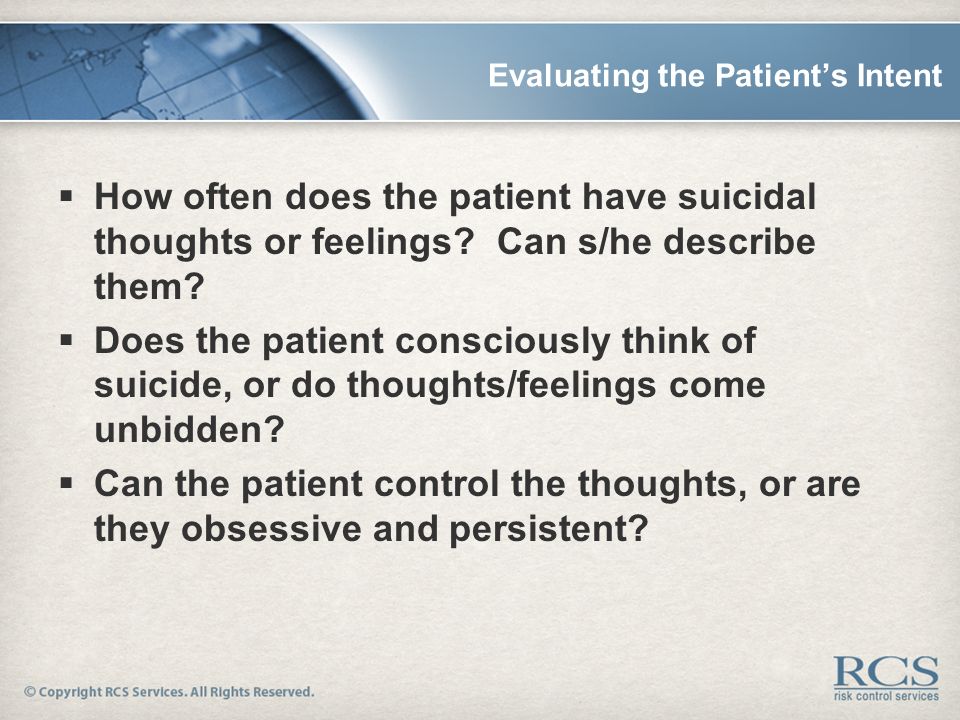 Evaluating the Patient's Intent

▪ How often does the patient have suicidal thoughts or feelings? Can s/he describe them?

▪ Does the patient consciously think of suicide, or do thoughts/feelings come unbidden?

▪ Can the patient control the thoughts, or are they obsessive and persistent?

© Copyright RCS Services. All Rights Reserved.

RCS
risk control services